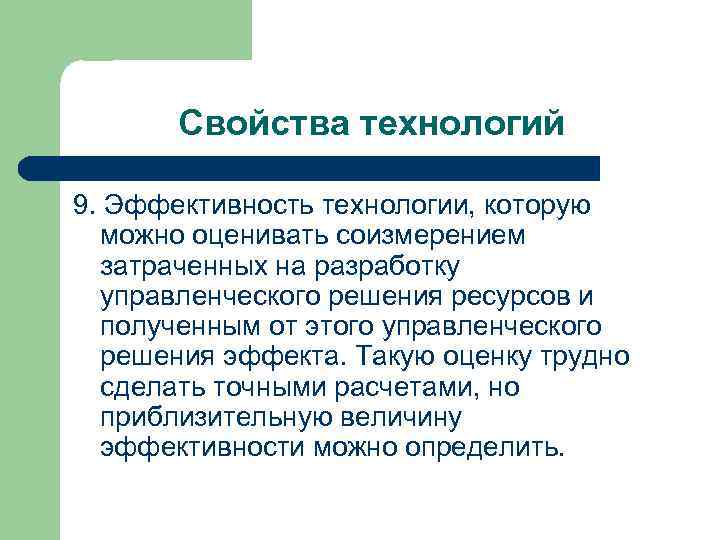 Свойства технологий

9. Эффективность технологии, которую можно оценивать соизмерением затраченных на разработку управленческого решения ресурсов и полученным от этого управленческого решения эффекта. Такую оценку трудно сделать точными расчетами, но приблизительную величину эффективности можно определить.